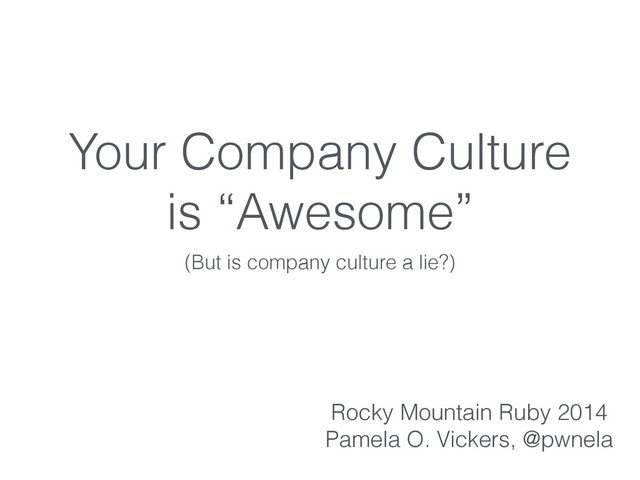 Your Company Culture is “Awesome”

(But is company culture a lie?)

Rocky Mountain Ruby 2014
Pamela O. Vickers, @pwnela